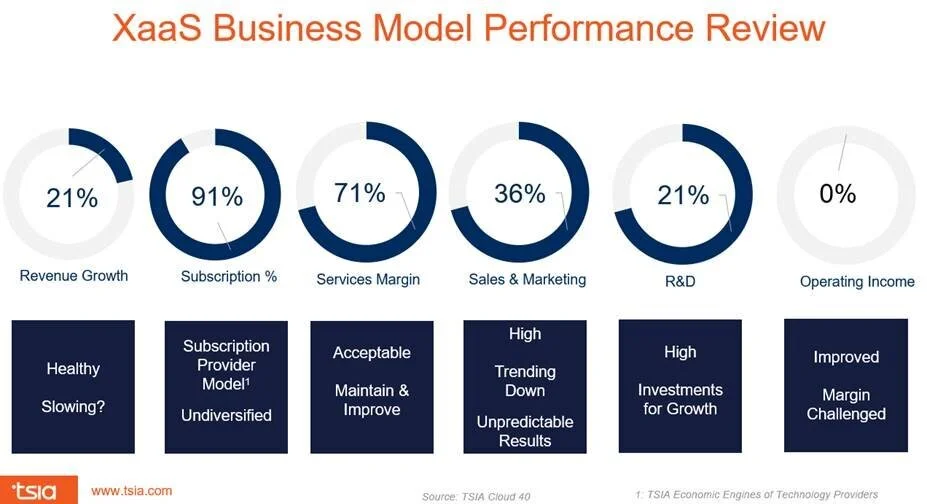 XaaS Business Model Performance Review

21%
Revenue Growth

91%
Subscription %

71%
Services Margin

36%
Sales & Marketing

21%
R&D

0%
Operating Income

Healthy

Slowing?

Subscription Provider Model$^1$

Undiversified

Acceptable

Maintain & Improve

High

Trending Down

Unpredictable Results

High

Investments for Growth

Improved

Margin Challenged

tsia www.tsia.com

Source: TSIA Cloud 40

1: TSIA Economic Engines of Technology Providers